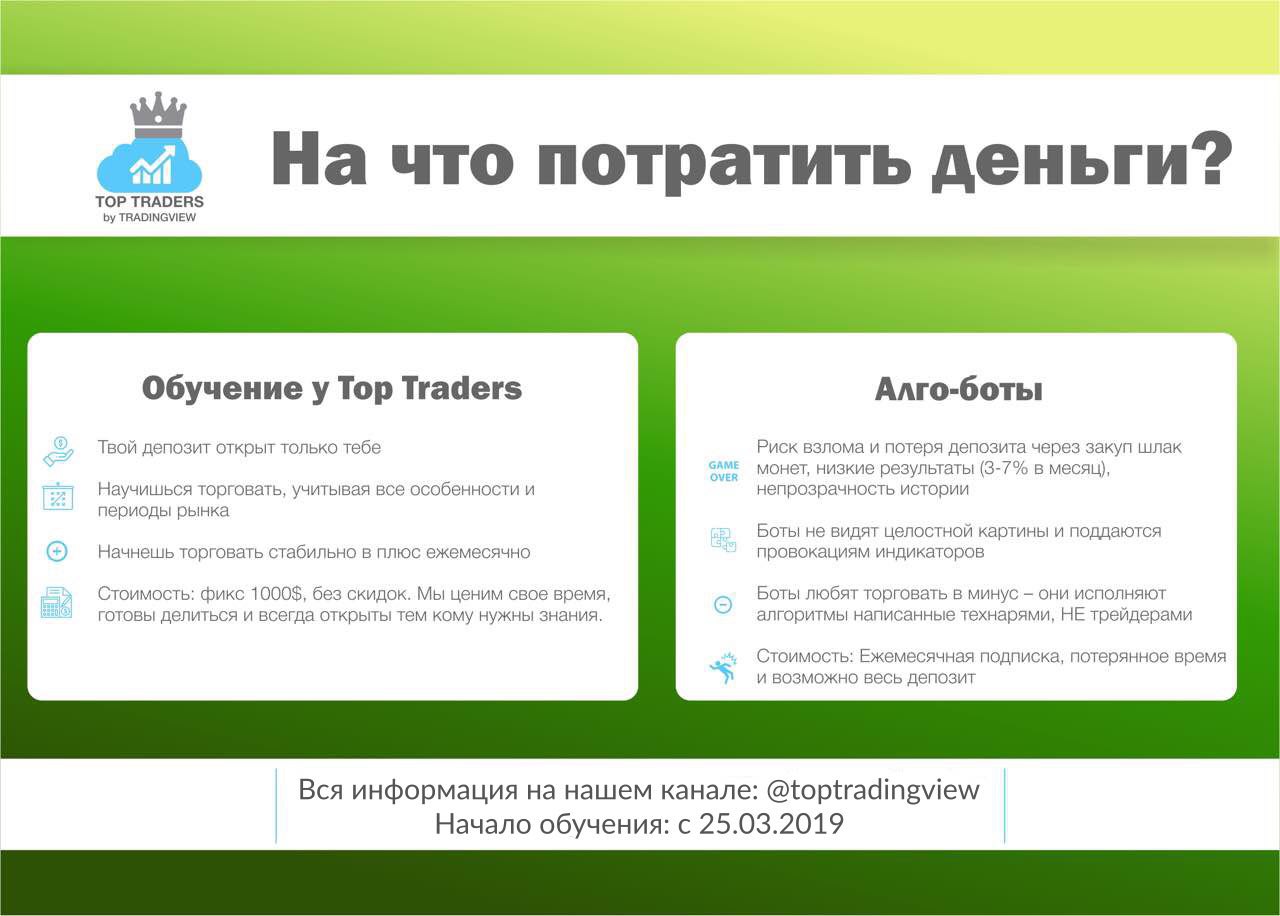 TOP TRADERS
by TRADINGVIEW

На что потратить деньги?

Обучение у Top Traders

Твой депозит открыт только тебе

Научишься торговать, учитывая все особенности и периоды рынка

Начнешь торговать стабильно в плюс ежемесячно

Стоимость: фикс 1000$, без скидок. Мы ценим свое время, готовы делиться и всегда открыты тем кому нужны знания.

Алго-боты

GAME OVER

Риск взлома и потеря депозита через закуп шлак монет, низкие результаты (3-7% в месяц), непрозрачность истории

Боты не видят целостной картины и поддаются провокациям индикаторов

Боты любят торговать в минус – они исполняют алгоритмы написанные технарями, НЕ трейдерами

Стоимость: Ежемесячная подписка, потерянное время и возможно весь депозит

Вся информация на нашем канале: @toptradingview
Начало обучения: с 25.03.2019